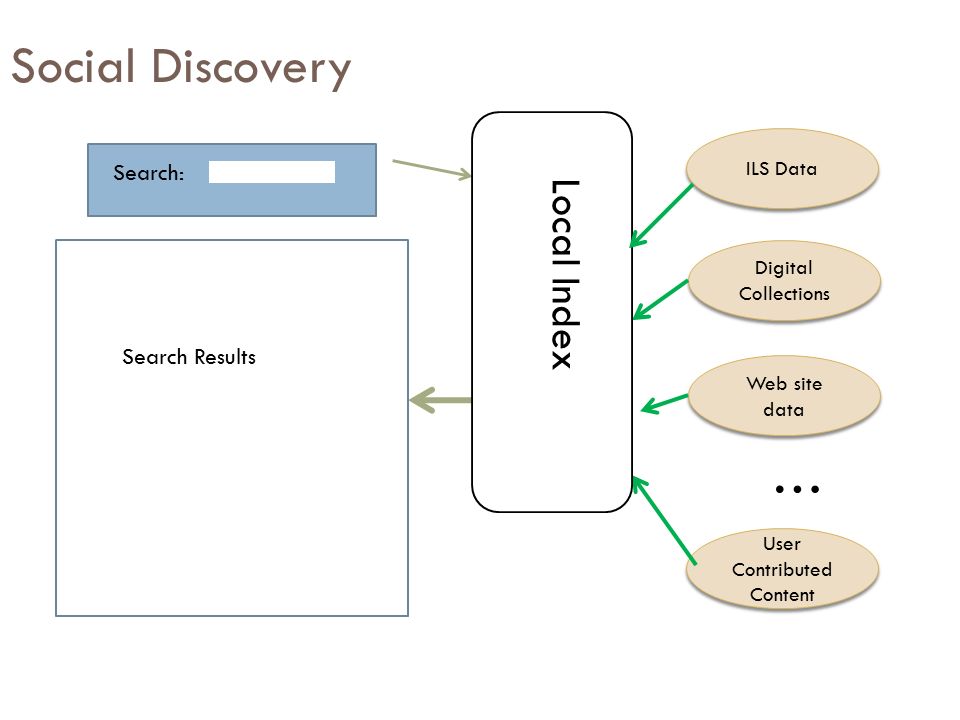 Social Discovery

Search:

Search Results

Local Index

ILS Data

Digital Collections

Web site data

...

User Contributed Content